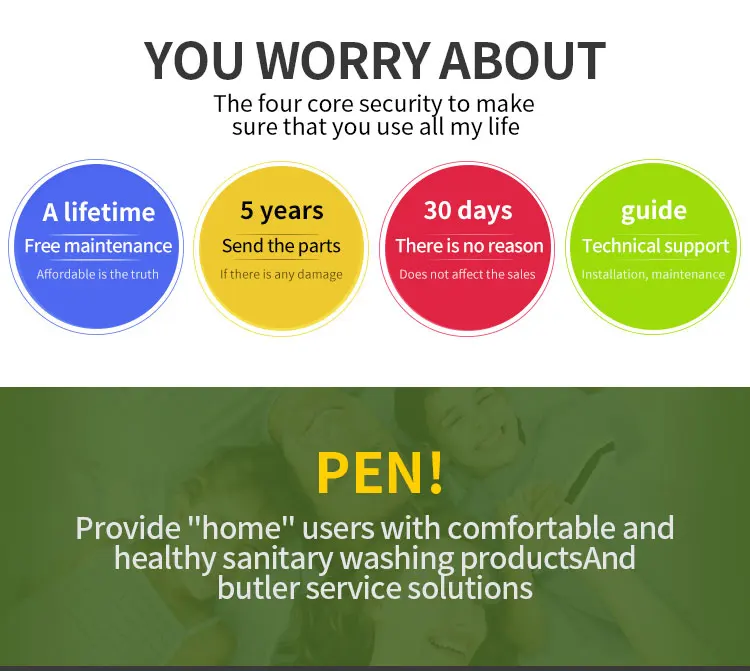 YOU WORRY ABOUT

The four core security to make sure that you use all my life

A lifetime
Free maintenance
Affordable is the truth

5 years
Send the parts
If there is any damage

30 days
There is no reason
Does not affect the sales

guide
Technical support
Installation, maintenance

PEN!

Provide "home" users with comfortable and healthy sanitary washing productsAnd butler service solutions